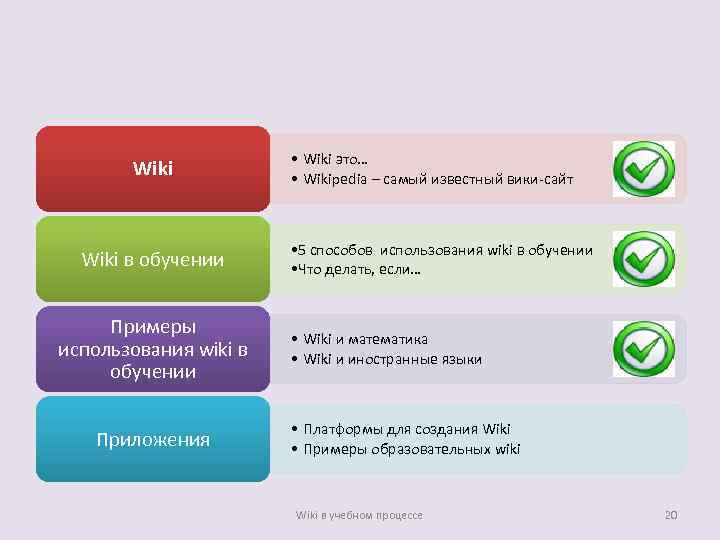 Wiki

• Wiki это...
• Wikipedia – самый известный вики-сайт

Wiki в обучении

•5 способов использования wiki в обучении
•Что делать, если...

Примеры использования wiki в обучении

• Wiki и математика
• Wiki и иностранные языки

Приложения

• Платформы для создания Wiki
• Примеры образовательных wiki

Wiki в учебном процессе

20